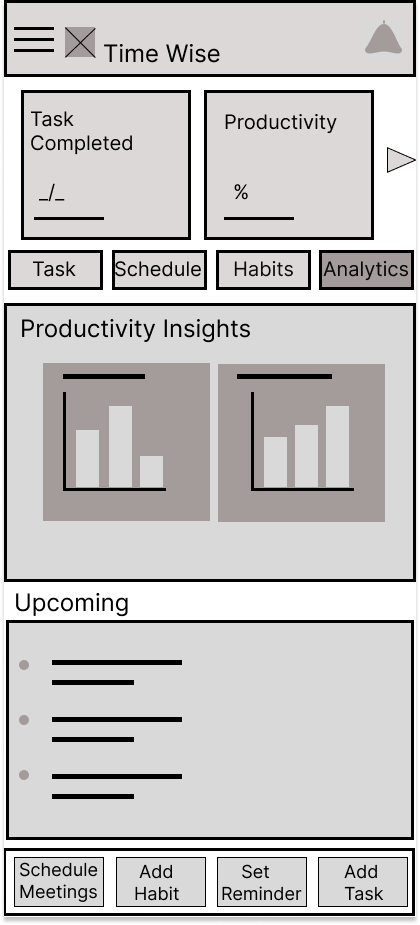 Time Wise

Task Completed
_/_

Productivity
%

Task
Schedule
Habits
Analytics

Productivity Insights

Upcoming

Schedule Meetings
Add Habit
Set Reminder
Add Task